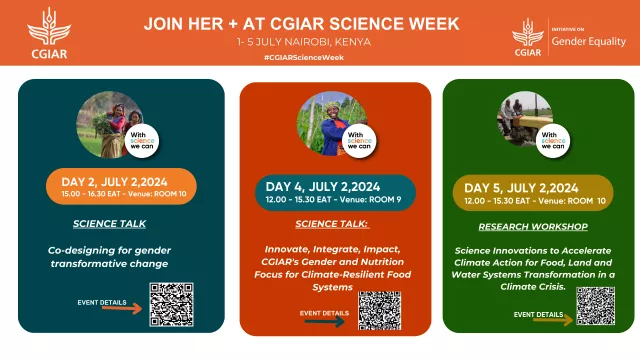 CGIAR

JOIN HER + AT CGIAR SCIENCE WEEK

1- 5 JULY NAIROBI, KENYA

#CGIARScienceWeek

CGIAR

INITIATIVE ON

Gender Equality

With science we can

DAY 2, JULY 2,2024

15.00 - 16.30 EAT - Venue: ROOM 10

SCIENCE TALK

Co-designing for gender transformative change

EVENT DETAILS

With science we can

DAY 4, JULY 2,2024

12.00 - 15.30 EAT - Venue: ROOM 9

SCIENCE TALK:

Innovate, Integrate, Impact, CGIAR's Gender and Nutrition Focus for Climate-Resilient Food Systems

EVENT DETAILS

With science we can

DAY 5, JULY 2,2024

12.00 - 15.30 EAT - Venue: ROOM 10

RESEARCH WORKSHOP

Science Innovations to Accelerate Climate Action for Food, Land and Water Systems Transformation in a Climate Crisis.

EVENT DETAILS